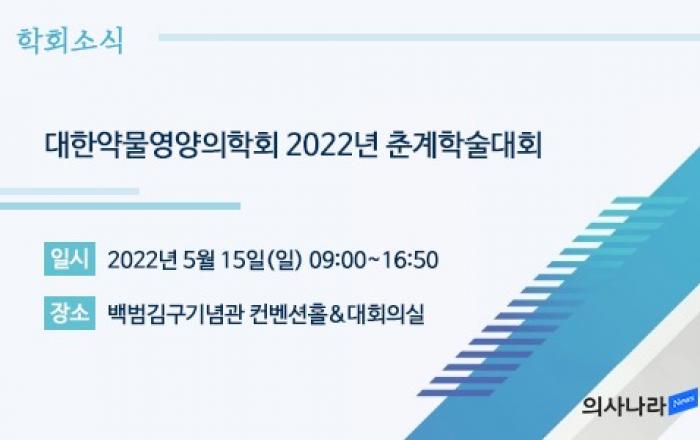 학회소식

대한약물영양의학회 2022년 춘계학술대회

일시 2022년 5월 15일(일) 09:00~16:50

장소 백범김구기념관 컨벤션홀&대회의실

의사나라 News